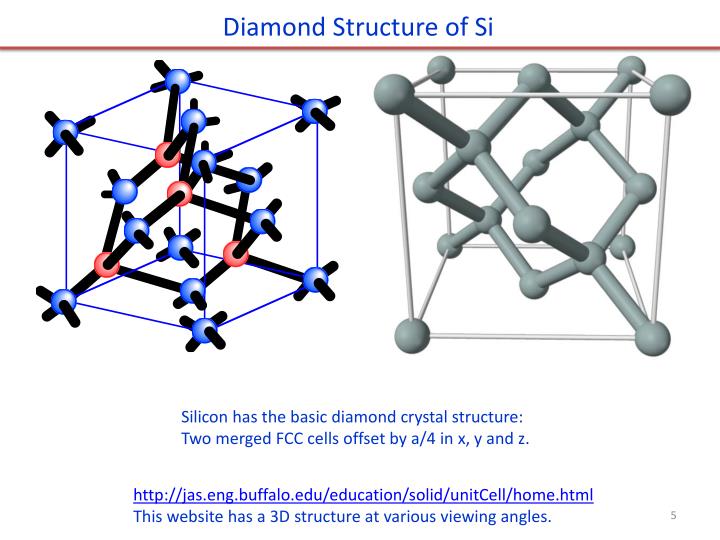 Diamond Structure of Si

Silicon has the basic diamond crystal structure:
Two merged FCC cells offset by a/4 in x, y and z.

http://jas.eng.buffalo.edu/education/solid/unitCell/home.html
This website has a 3D structure at various viewing angles.

5